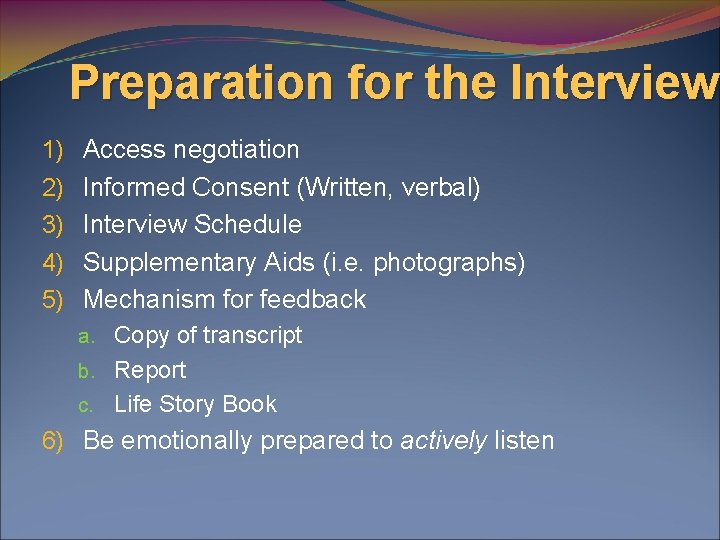 Preparation for the Interview

1) Access negotiation
2) Informed Consent (Written, verbal)
3) Interview Schedule
4) Supplementary Aids (i.e. photographs)
5) Mechanism for feedback
a. Copy of transcript
b. Report
c. Life Story Book
6) Be emotionally prepared to actively listen